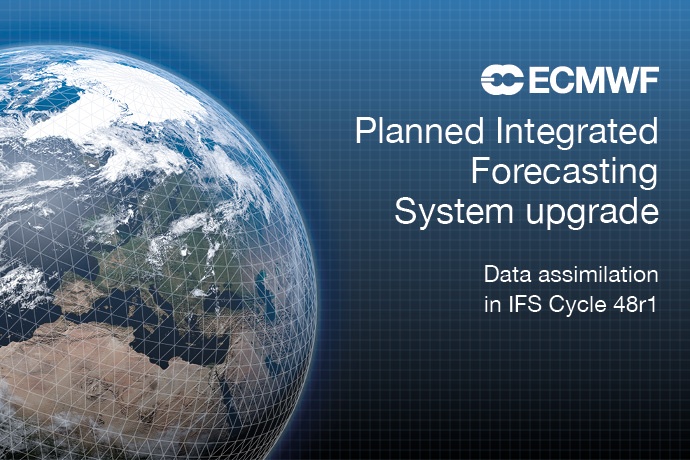 ECMWF

Planned Integrated Forecasting System upgrade

Data assimilation in IFS Cycle 48r1